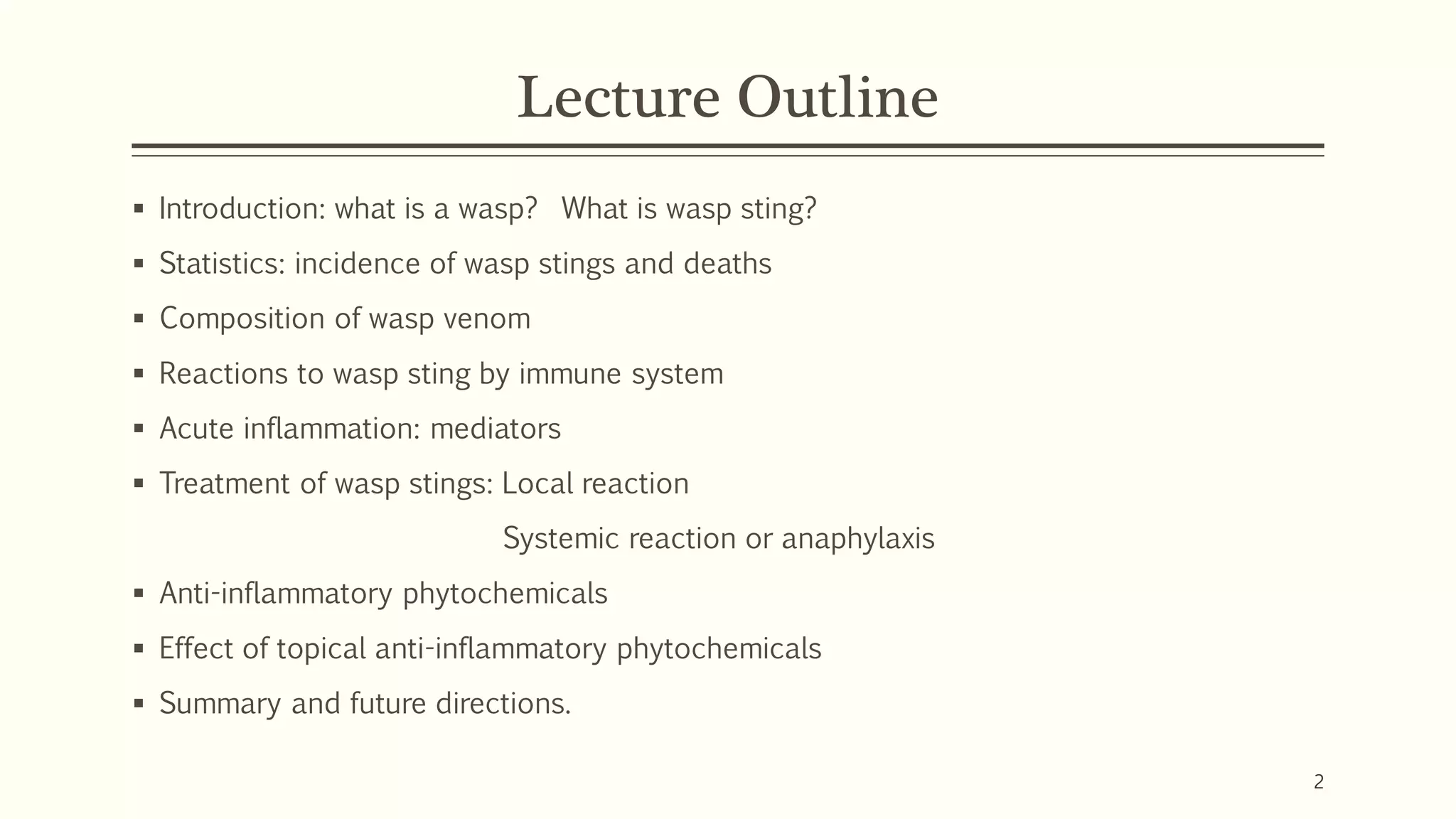 Lecture Outline

▪ Introduction: what is a wasp?   What is wasp sting?

▪ Statistics: incidence of wasp stings and deaths

▪ Composition of wasp venom

▪ Reactions to wasp sting by immune system

▪ Acute inflammation: mediators

▪ Treatment of wasp stings: Local reaction

Systemic reaction or anaphylaxis

▪ Anti-inflammatory phytochemicals

▪ Effect of topical anti-inflammatory phytochemicals

▪ Summary and future directions.

2